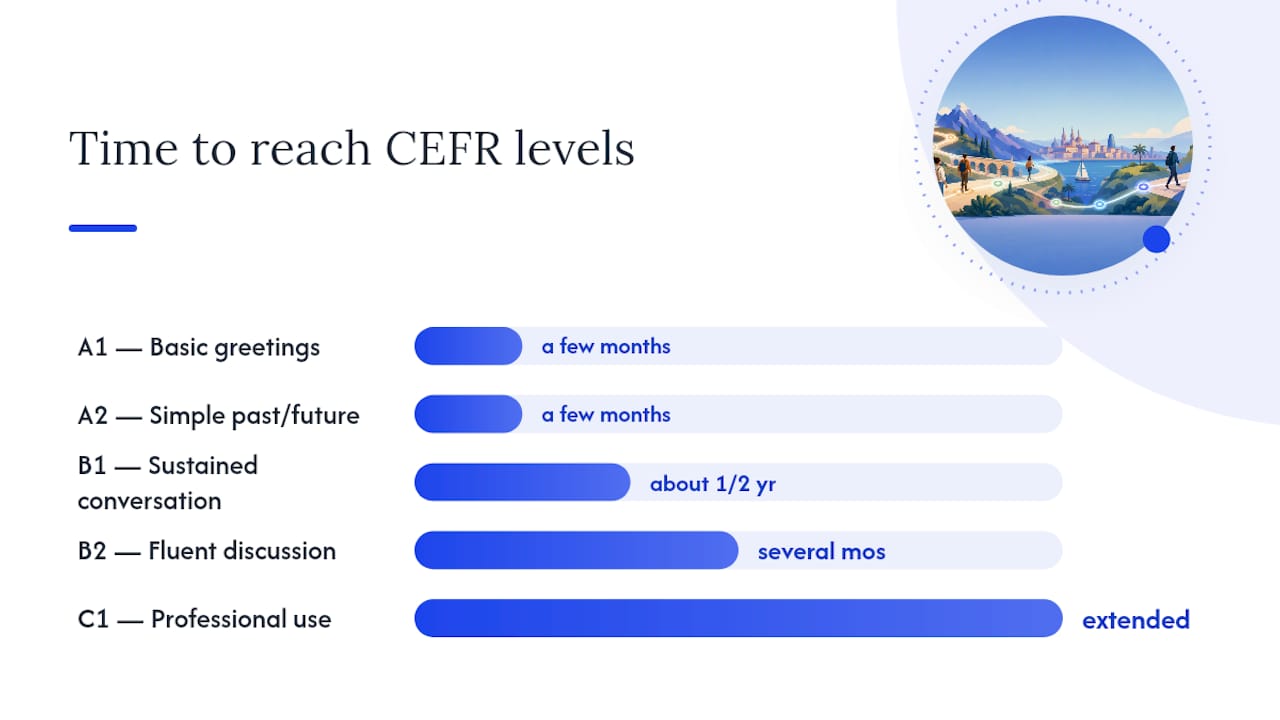 Time to reach CEFR levels

A1 — Basic greetings
a few months

A2 — Simple past/future
a few months

B1 — Sustained conversation
about 1/2 yr

B2 — Fluent discussion
several mos

C1 — Professional use
extended